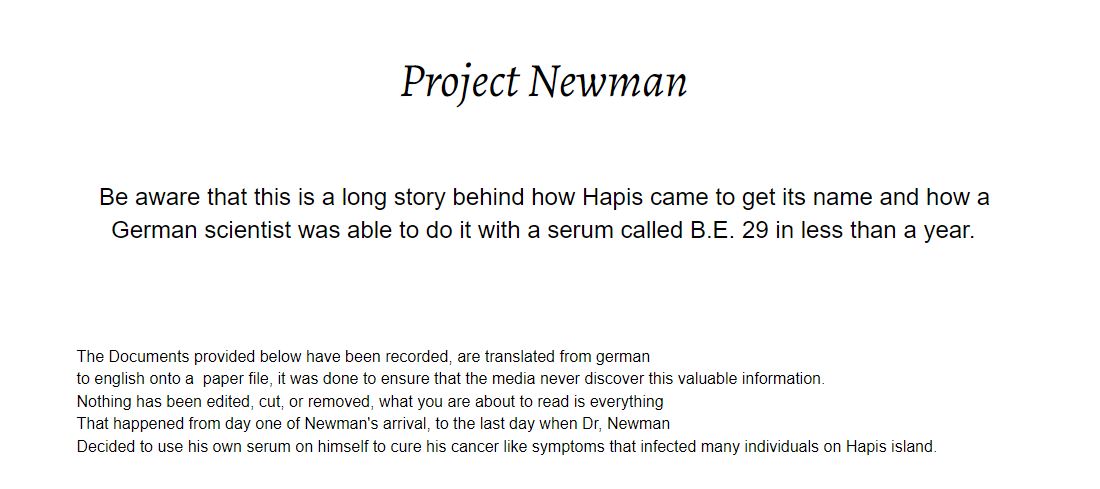 Project Newman

Be aware that this is a long story behind how Hapis came to get its name and how a German scientist was able to do it with a serum called B.E. 29 in less than a year.

The Documents provided below have been recorded, are translated from german to english onto a paper file, it was done to ensure that the media never discover this valuable information. Nothing has been edited, cut, or removed, what you are about to read is everything That happened from day one of Newman's arrival, to the last day when Dr, Newman Decided to use his own serum on himself to cure his cancer like symptoms that infected many individuals on Hapis island.